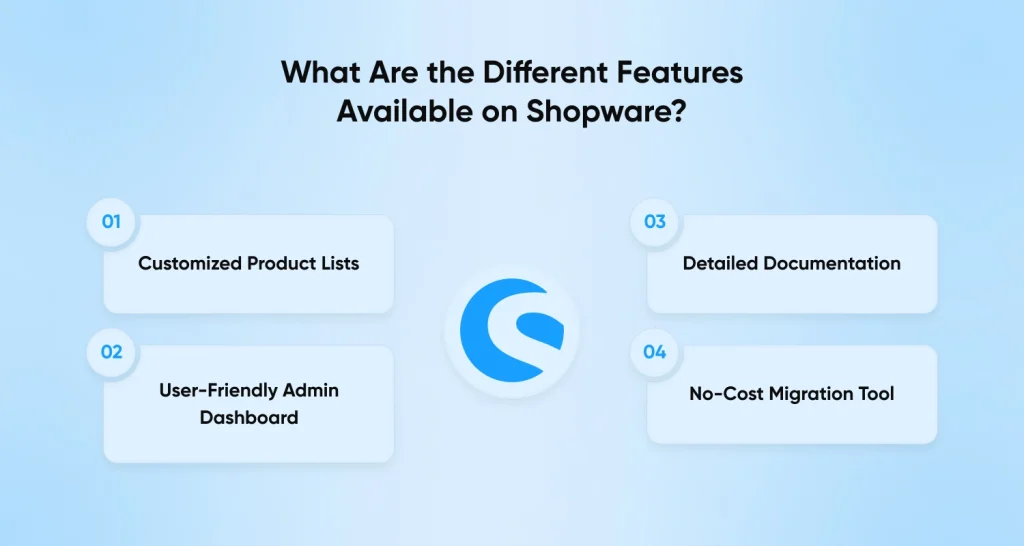 What Are the Different Features Available on Shopware?

01
Customized Product Lists

02
User-Friendly Admin Dashboard

03
Detailed Documentation

04
No-Cost Migration Tool